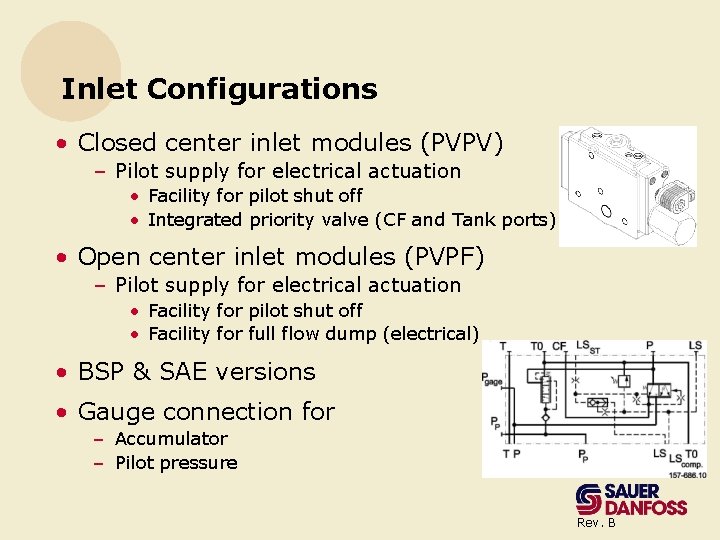 Inlet Configurations

• Closed center inlet modules (PVPV)
– Pilot supply for electrical actuation
• Facility for pilot shut off
• Integrated priority valve (CF and Tank ports)

• Open center inlet modules (PVPF)
– Pilot supply for electrical actuation
• Facility for pilot shut off
• Facility for full flow dump (electrical)

• BSP & SAE versions

• Gauge connection for
– Accumulator
– Pilot pressure

T T0 CF $LS_{ST}$ P LS
$P_{gage}$
$P_P$
T P $P_P$ LS $LS_{comp.}$ T0
157-686.10

SAUER DANFOSS
Rev. B